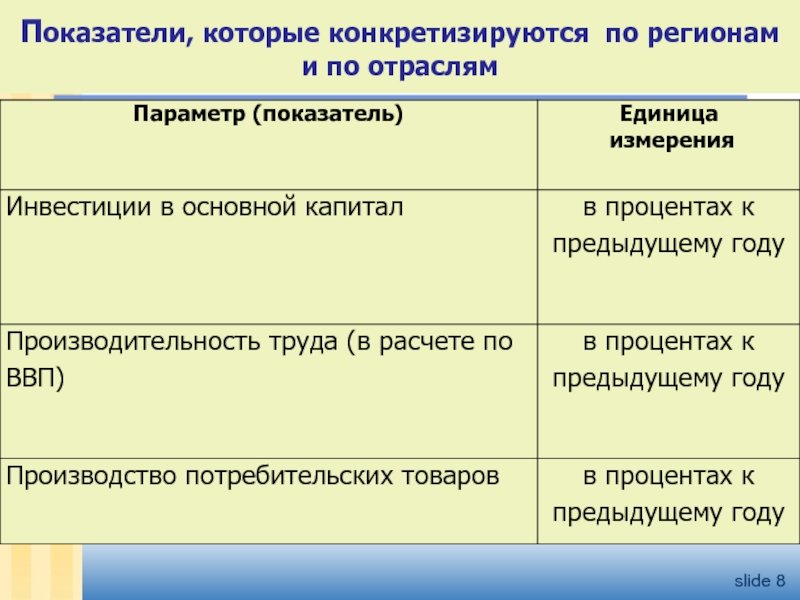 Показатели, которые конкретизируются по регионам и по отраслям

| Параметр (показатель) | Единица измерения |
|---|---|
| Инвестиции в основной капитал | в процентах к предыдущему году |
| Производительность труда (в расчете по ВВП) | в процентах к предыдущему году |
| Производство потребительских товаров | в процентах к предыдущему году |

slide 8